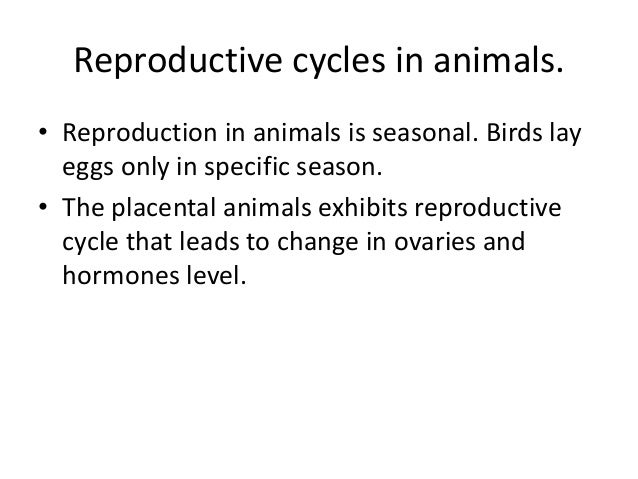 Reproductive cycles in animals.

• Reproduction in animals is seasonal. Birds lay eggs only in specific season.
• The placental animals exhibits reproductive cycle that leads to change in ovaries and hormones level.